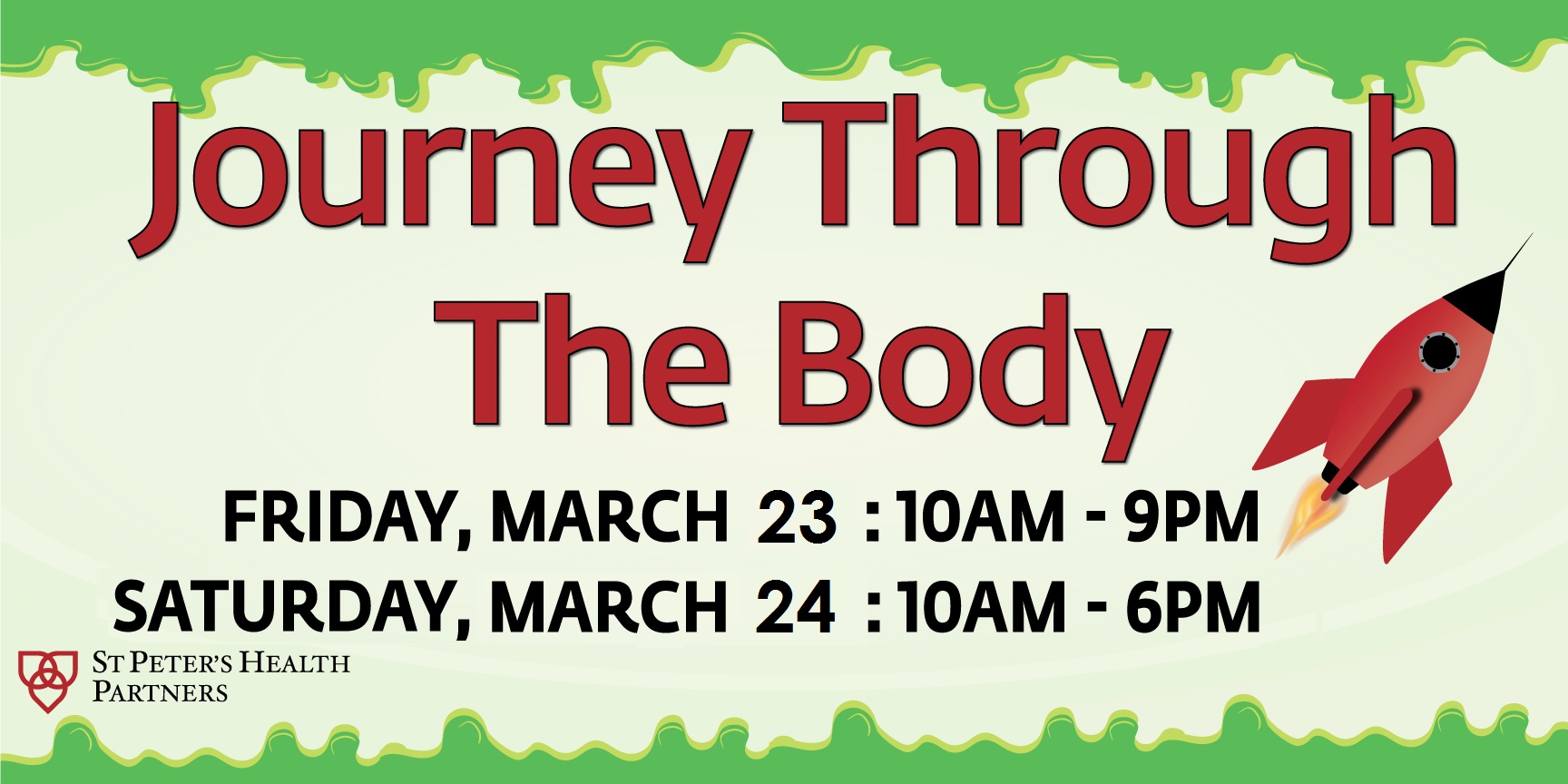 Journey Through The Body

FRIDAY, MARCH 23 : 10AM - 9PM
SATURDAY, MARCH 24 : 10AM - 6PM

ST PETER'S HEALTH PARTNERS